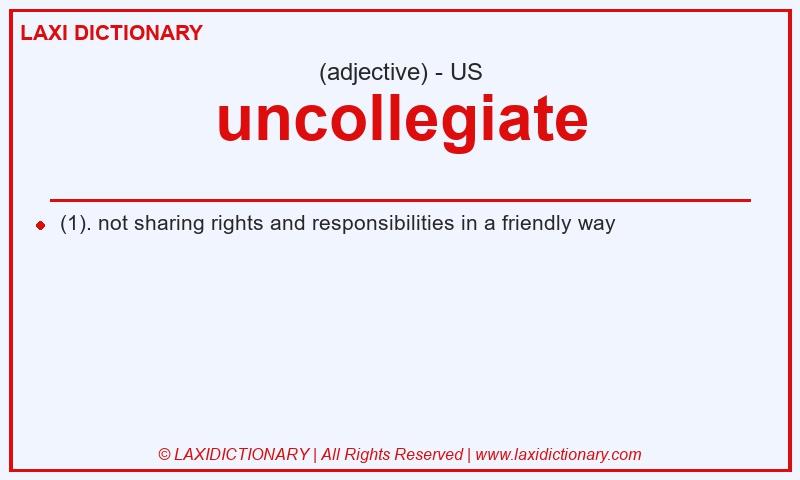 LAXI DICTIONARY

(adjective) - US

uncollegiate

(1). not sharing rights and responsibilities in a friendly way

© LAXIDICTIONARY | All Rights Reserved | www.laxidictionary.com